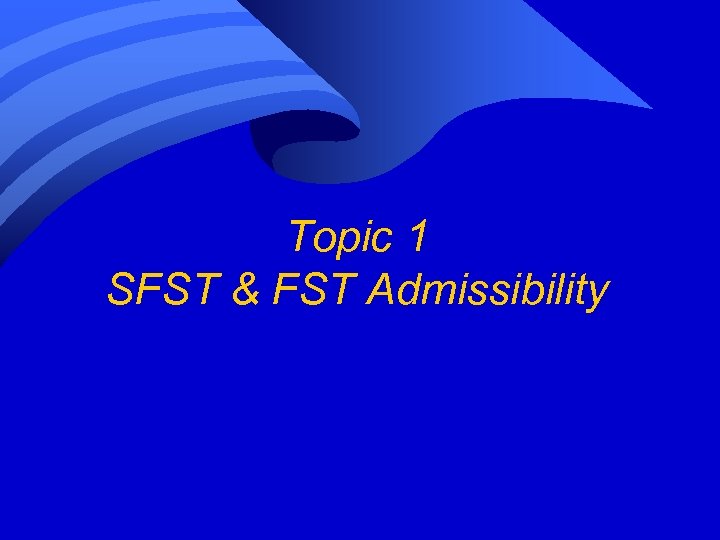 Topic 1
SFST & FST Admissibility